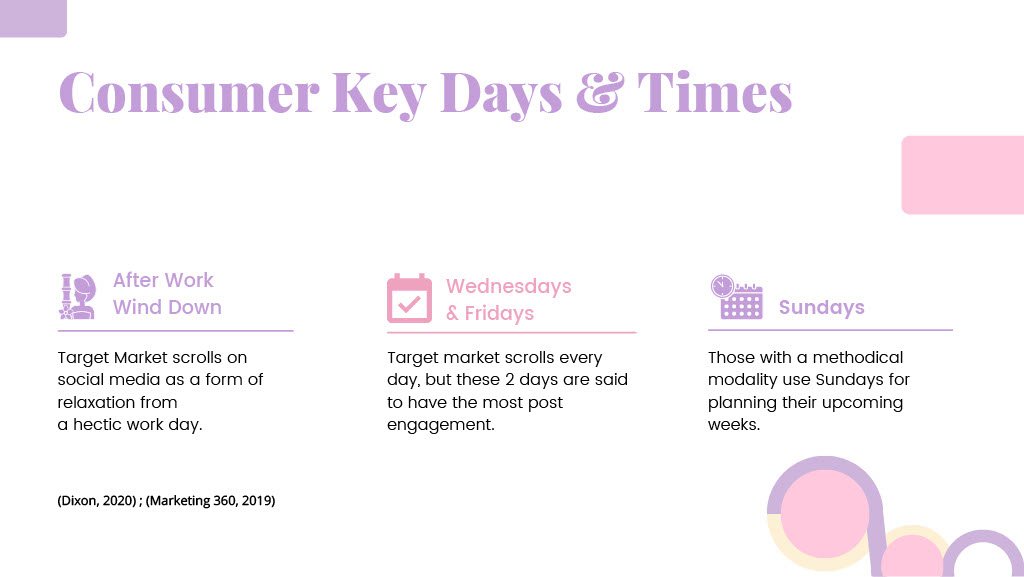 Consumer Key Days & Times

After Work Wind Down

Target Market scrolls on social media as a form of relaxation from
a hectic work day.

Wednesdays & Fridays

Target market scrolls every day, but these 2 days are said to have the most post engagement.

Sundays

Those with a methodical modality use Sundays for planning their upcoming weeks.

(Dixon, 2020) ; (Marketing 360, 2019)